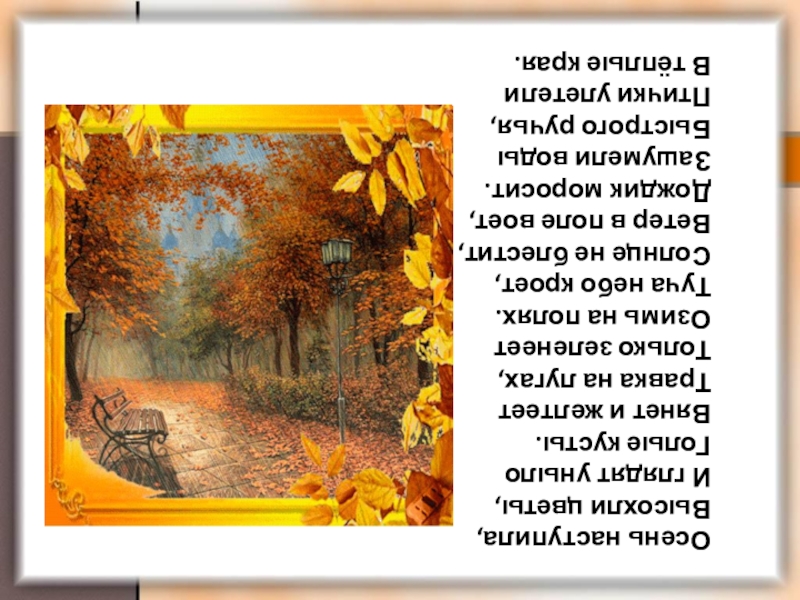 Осень наступила,
Высохли цветы,
И глядят уныло
Голые кусты.
Вянет и желтеет
Травка на лугах,
Только зеленеет
Озимь на полях.
Туча небо кроет,
Солнце не блестит,
Ветер в поле воет,
Дождик моросит.
Зашумели воды
Быстрого ручья,
Птички улетели
В тёплые края.